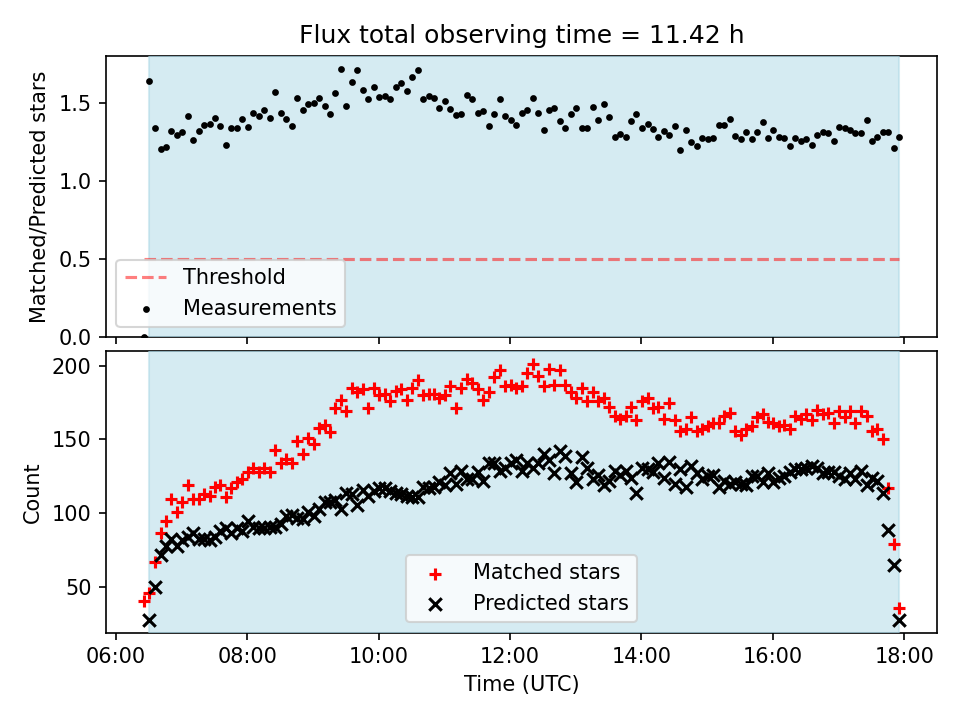 Flux total observing time = 11.42 h

Matched/Predicted stars

1.5
1.0
0.5
0.0

Threshold
Measurements

Count

200
150
100
50

Matched stars
Predicted stars

06:00 08:00 10:00 12:00 14:00 16:00 18:00

Time (UTC)